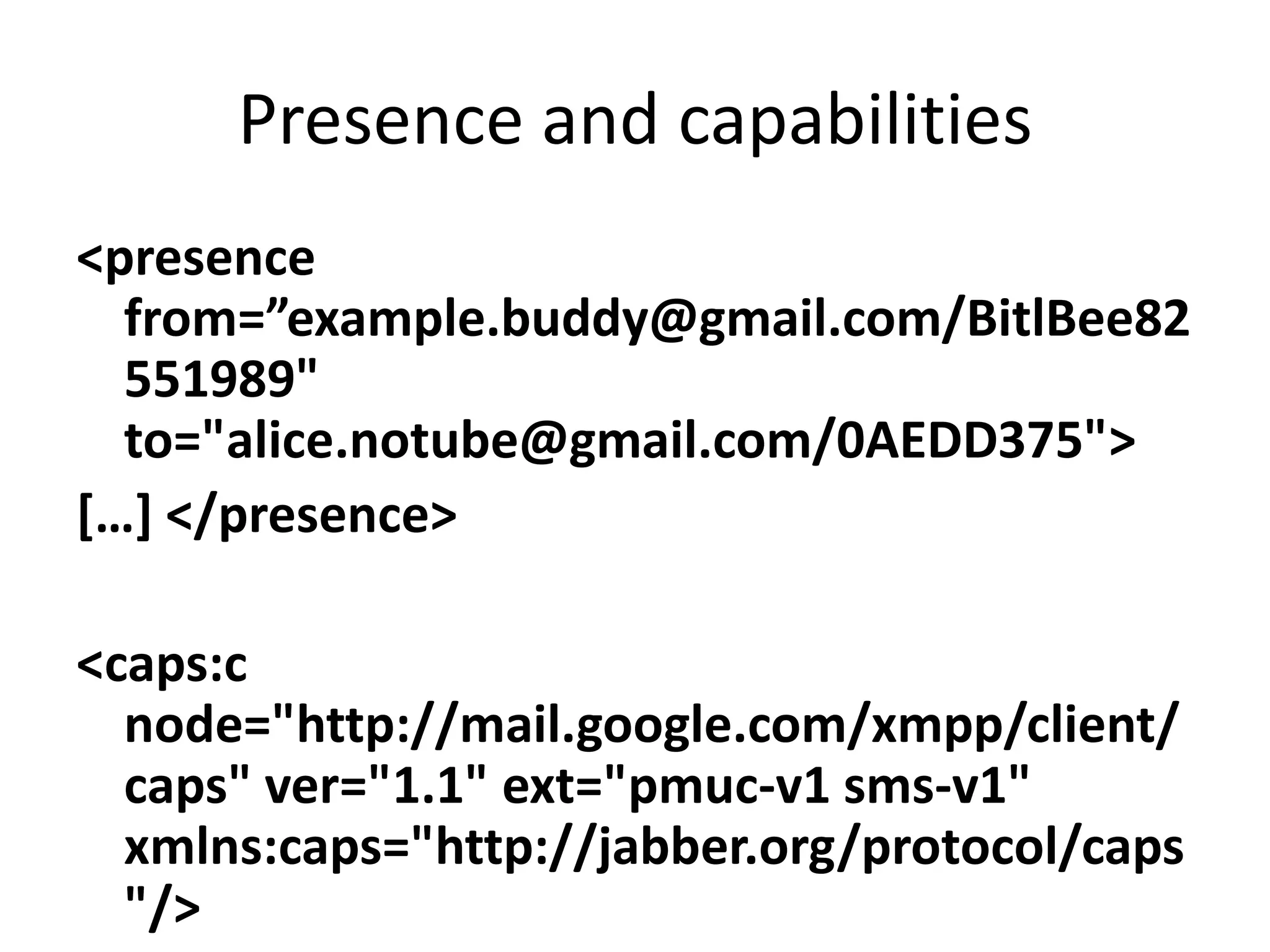 Presence and capabilities

<presence from=”example.buddy@gmail.com/BitlBee82551989" to="alice.notube@gmail.com/0AEDD375">

[…] </presence>

<caps:c node="http://mail.google.com/xmpp/client/caps" ver="1.1" ext="pmuc-v1 sms-v1" xmlns:caps="http://jabber.org/protocol/caps"/>